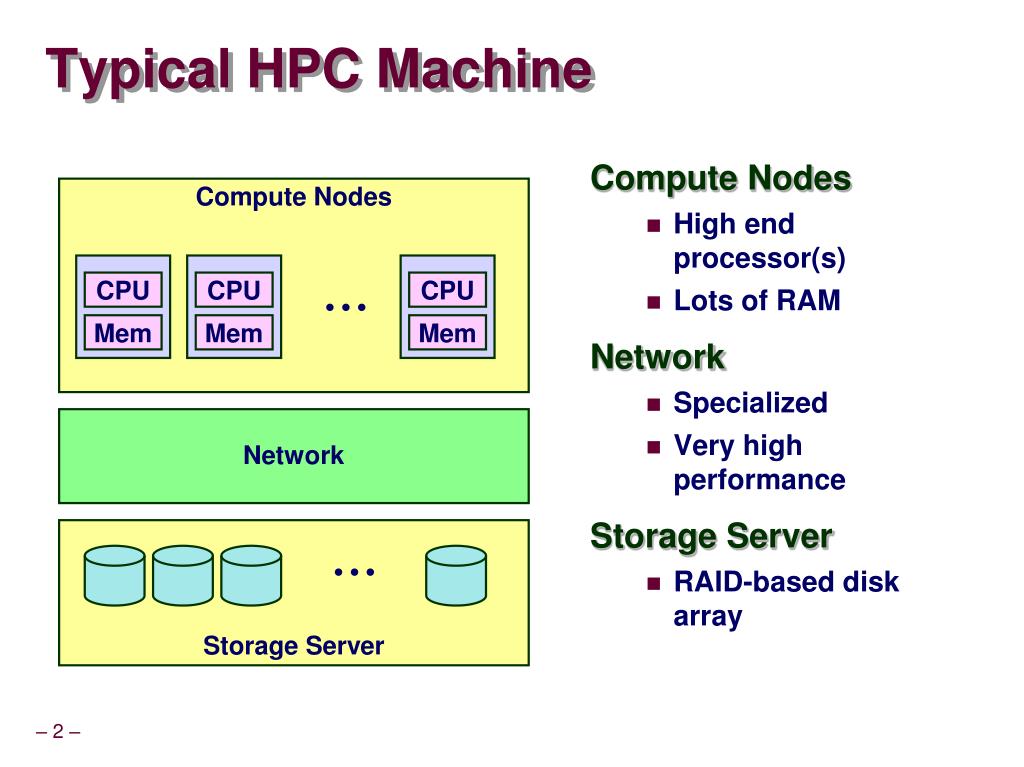 Typical HPC Machine

Compute Nodes

CPU
Mem

CPU
Mem

• • •

CPU
Mem

Network

• • •

Storage Server

Compute Nodes

- High end processor(s)
- Lots of RAM

Network

- Specialized
- Very high performance

Storage Server

- RAID-based disk array

– 2 –